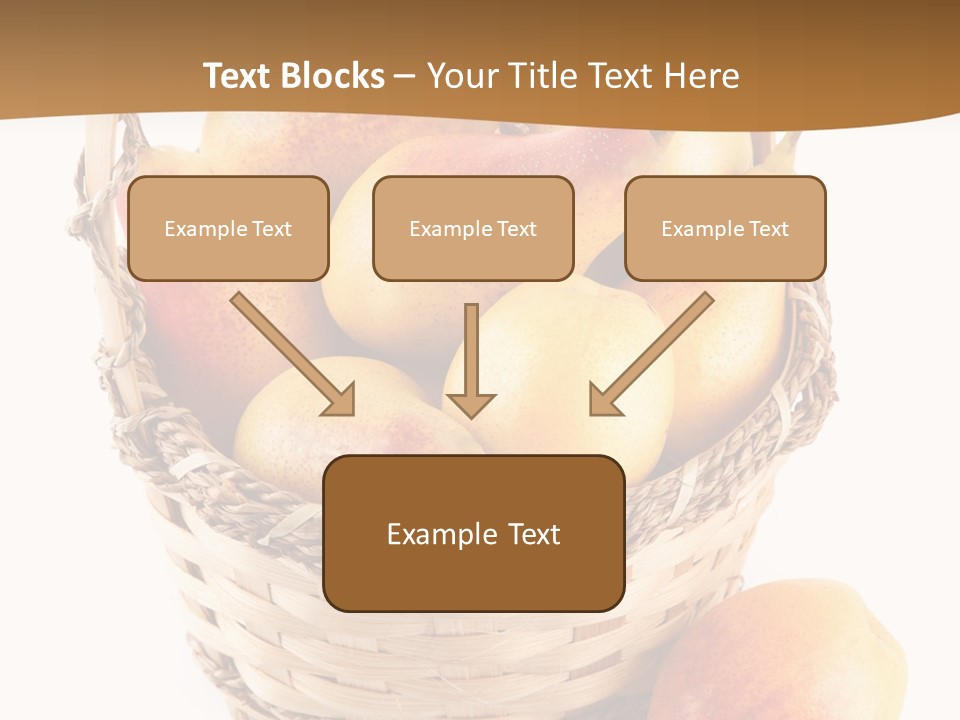 Text Blocks – Your Title Text Here

Example Text

Example Text

Example Text

Example Text